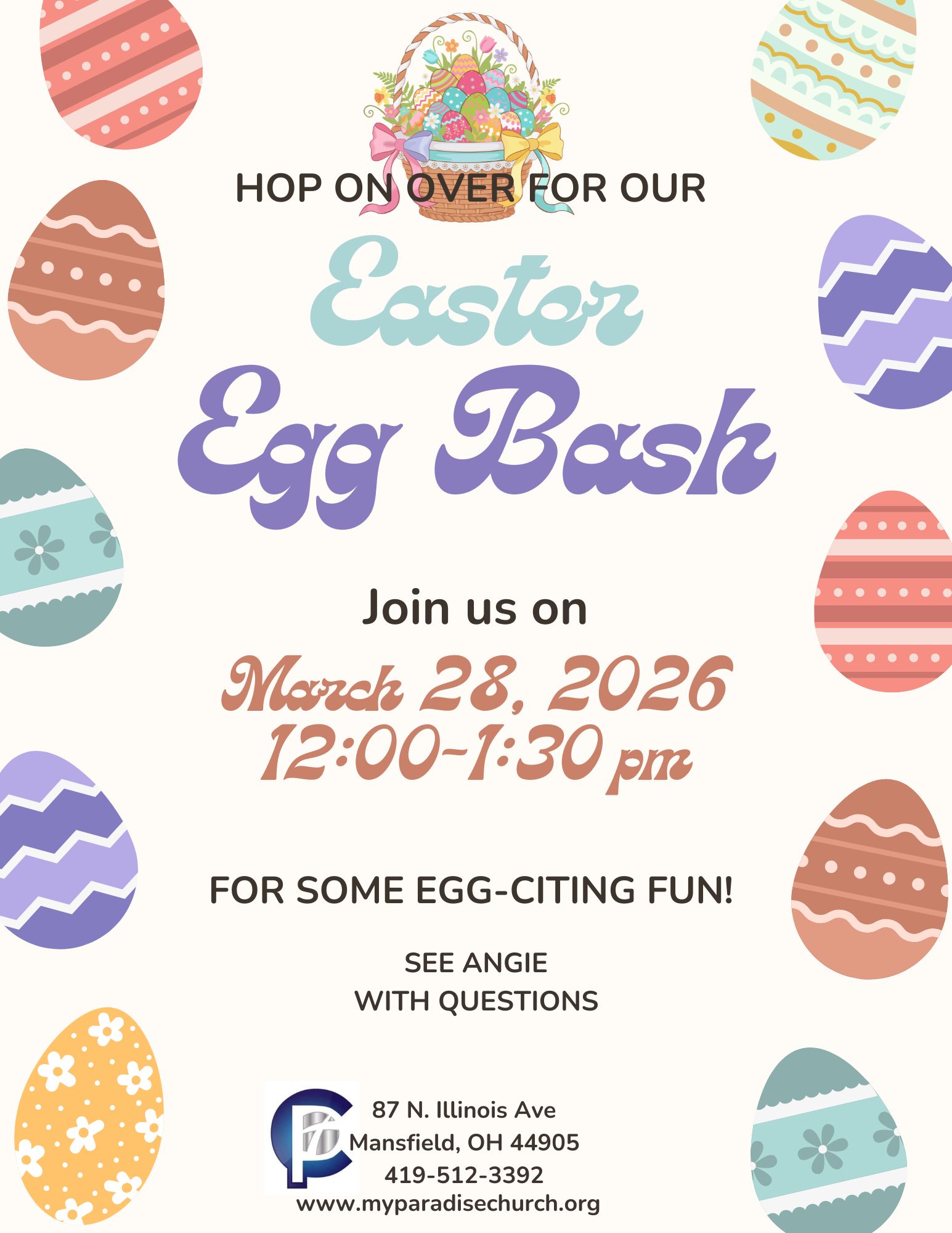 HOP ON OVER FOR OUR

Easter Egg Bash

Join us on

March 28, 2026
12:00-1:30 pm

FOR SOME EGG-CITING FUN!

SEE ANGIE
WITH QUESTIONS

87 N. Illinois Ave
Mansfield, OH 44905
419-512-3392
www.myparadisechurch.org